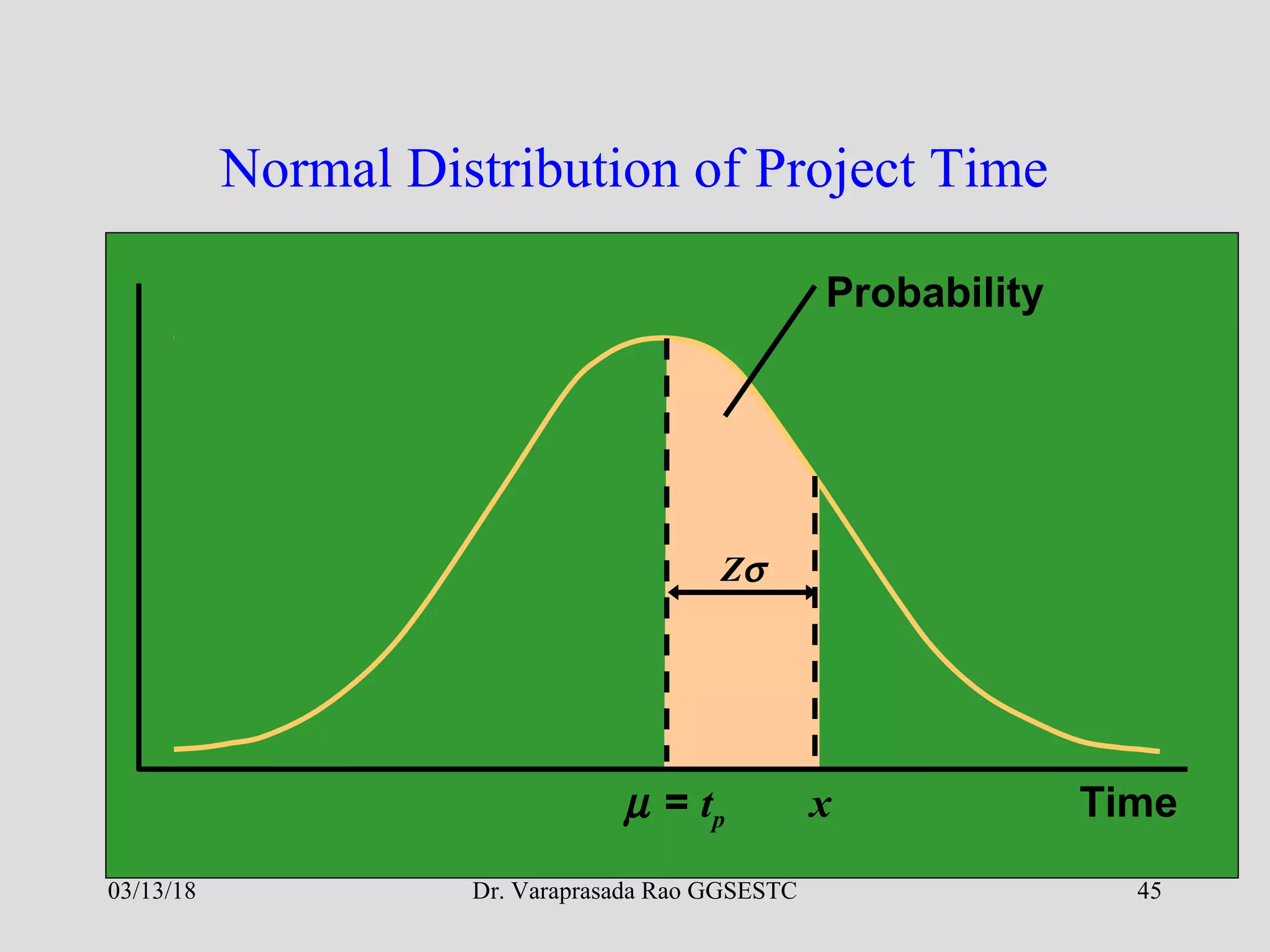 Normal Distribution of Project Time

Probability

$Z\sigma$

$\mu = t_p$

$x$

Time

03/13/18

Dr. Varaprasada Rao GGSESTC

45